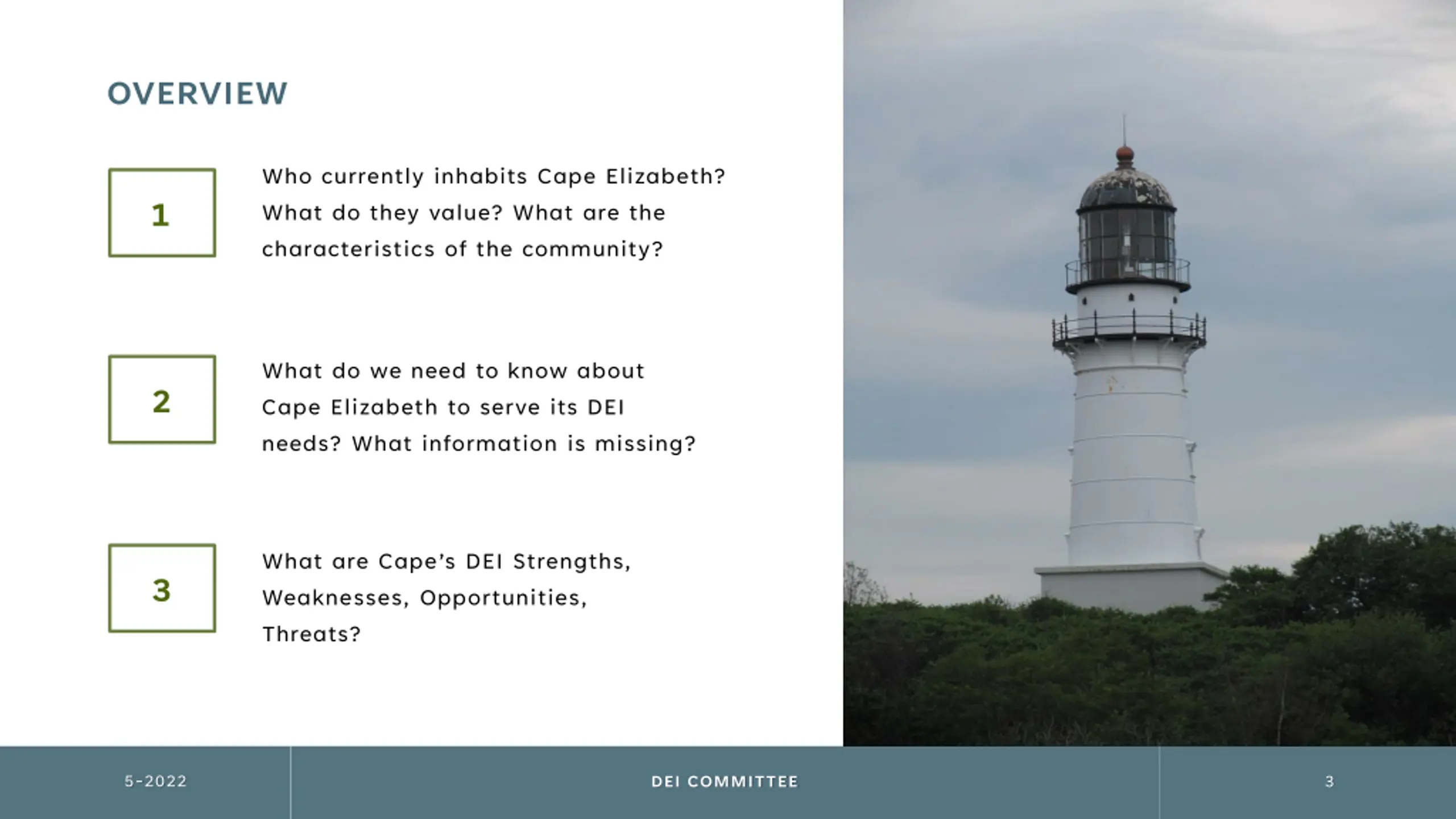 OVERVIEW

1

Who currently inhabits Cape Elizabeth? What do they value? What are the characteristics of the community?

2

What do we need to know about Cape Elizabeth to serve its DEI needs? What information is missing?

3

What are Cape's DEI Strengths, Weaknesses, Opportunities, Threats?

5-2022

DEI COMMITTEE

3